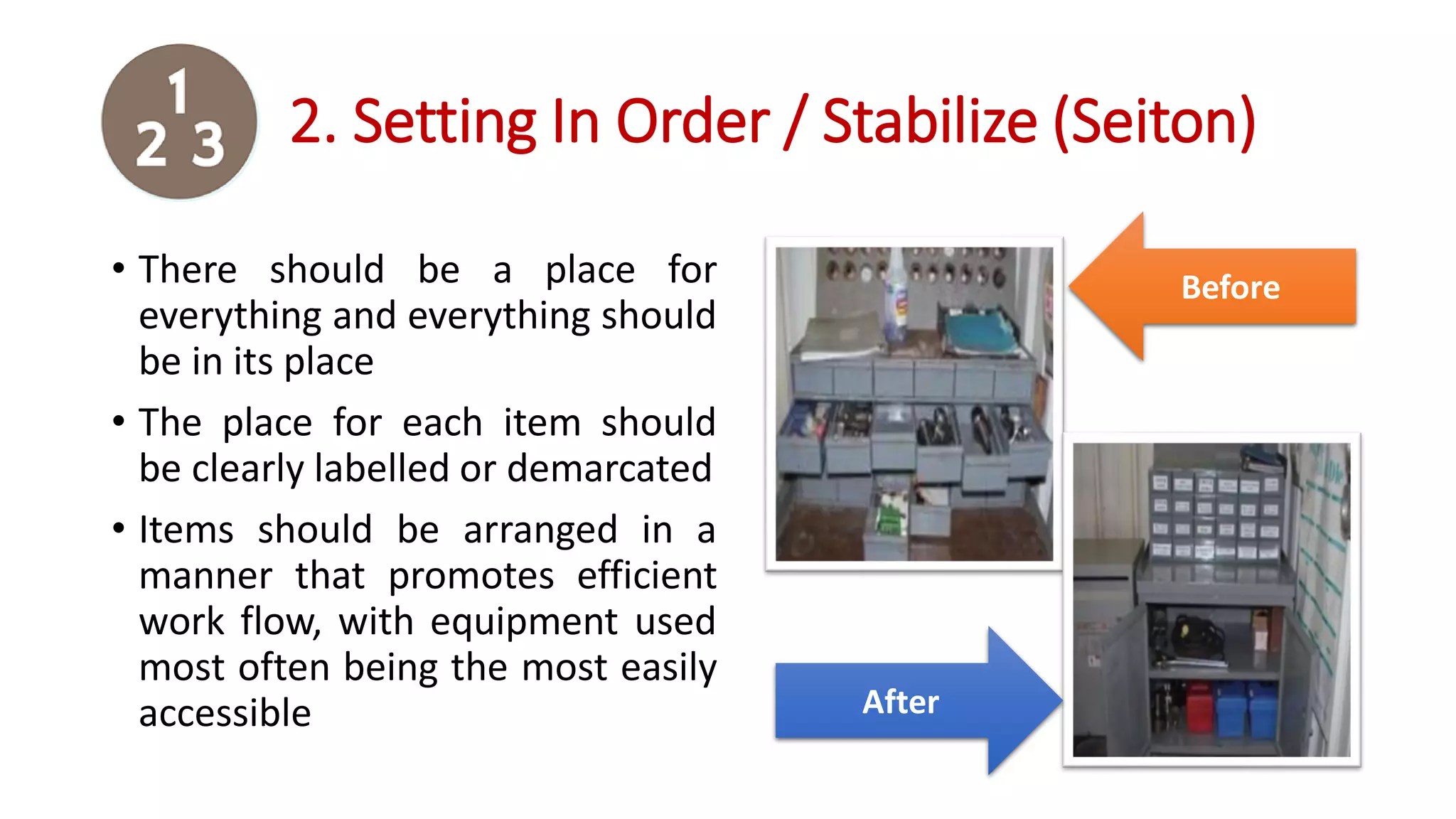 1
2 3

2. Setting In Order / Stabilize (Seiton)

• There should be a place for everything and everything should be in its place

• The place for each item should be clearly labelled or demarcated

• Items should be arranged in a manner that promotes efficient work flow, with equipment used most often being the most easily accessible

Before

After